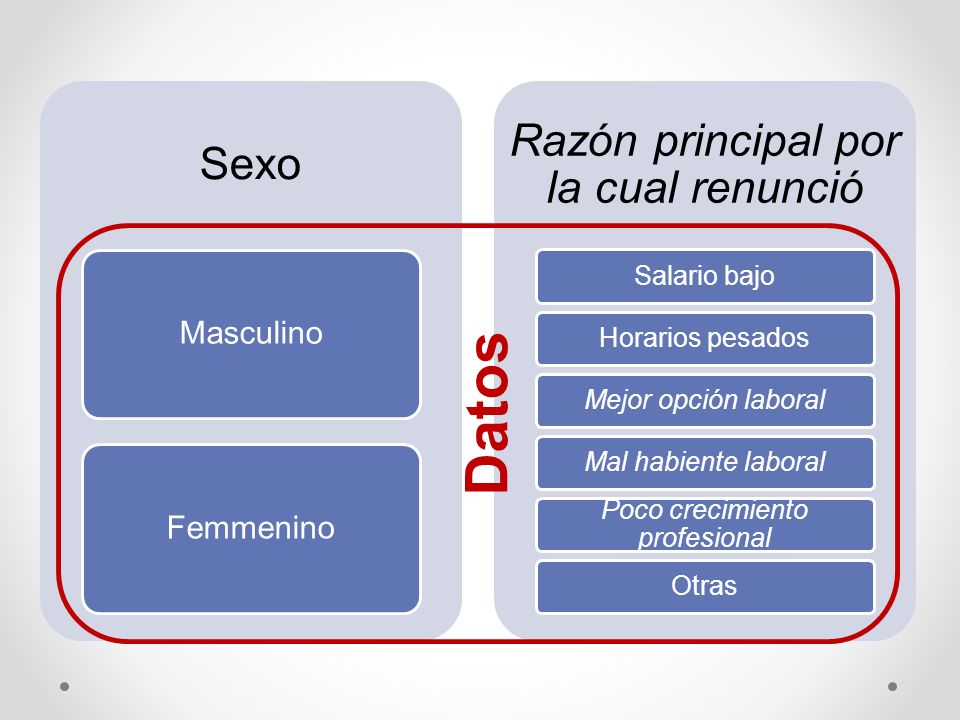 Sexo

Masculino

Femmenino

Datos

Razón principal por la cual renunció

Salario bajo

Horarios pesados

Mejor opción laboral

Mal habiente laboral

Poco crecimiento profesional

Otras